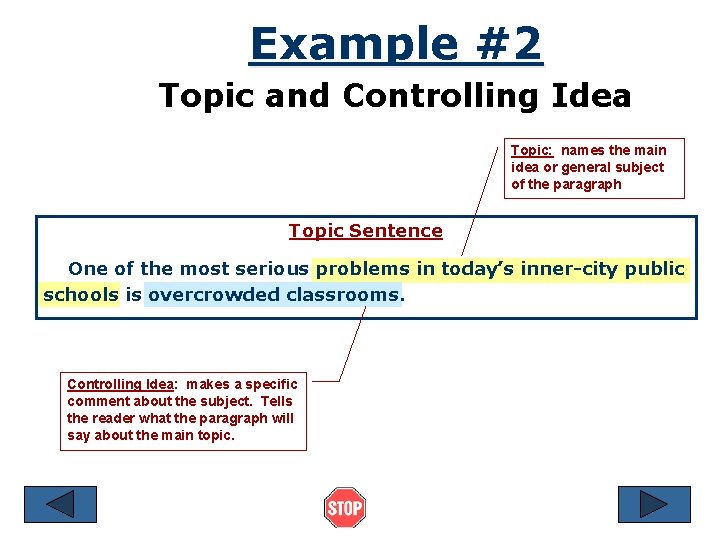 Example #2

Topic and Controlling Idea

Topic: names the main idea or general subject of the paragraph

Topic Sentence

One of the most serious problems in today's inner-city public schools is overcrowded classrooms.

Controlling Idea: makes a specific comment about the subject. Tells the reader what the paragraph will say about the main topic.

STOP